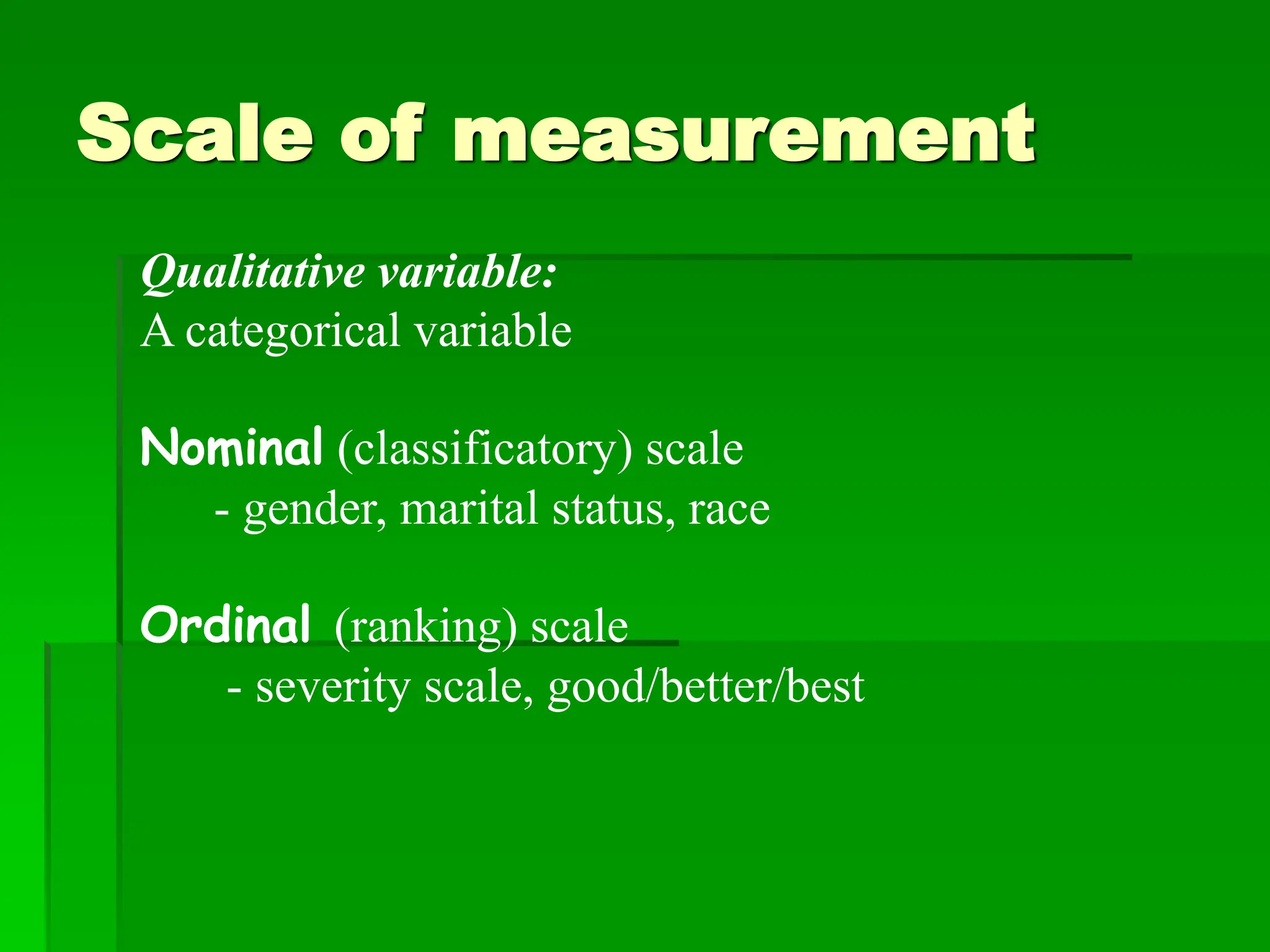 Scale of measurement

Qualitative variable:
A categorical variable

Nominal (classificatory) scale
- gender, marital status, race

Ordinal (ranking) scale
- severity scale, good/better/best